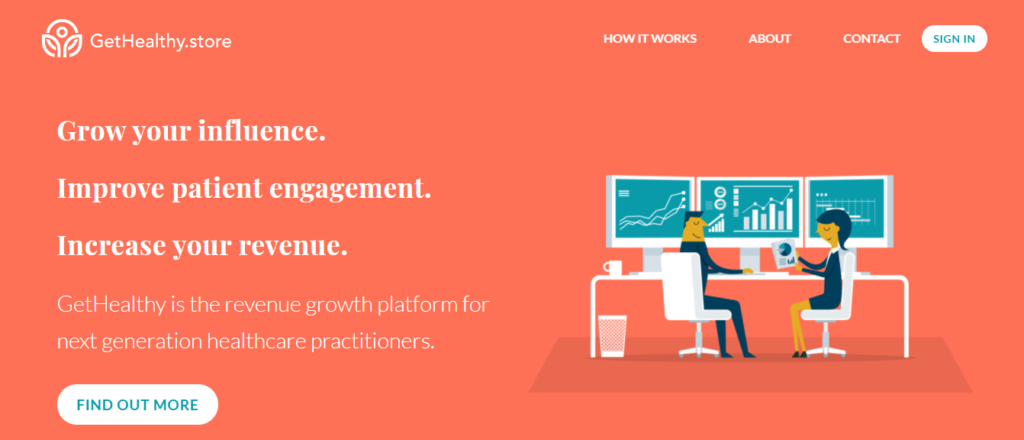 GetHealthy.store

HOW IT WORKS ABOUT CONTACT SIGN IN

Grow your influence.

Improve patient engagement.

Increase your revenue.

GetHealthy is the revenue growth platform for next generation healthcare practitioners.

FIND OUT MORE